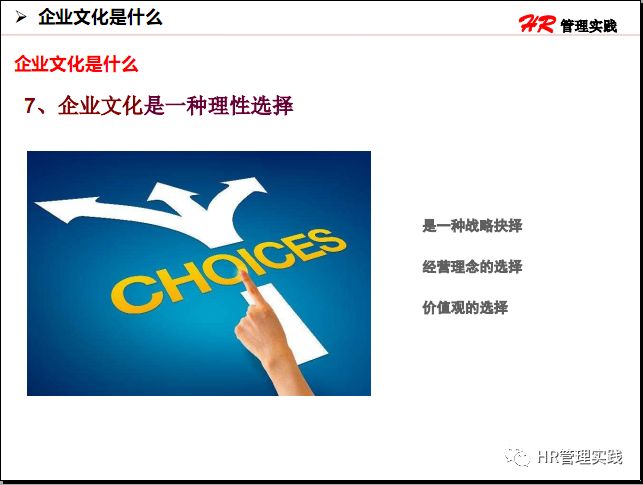 ➢ 企业文化是什么

HR 管理实践

企业文化是什么

7、企业文化是一种理性选择

CHOICES

是一种战略抉择

经营理念的选择

价值观的选择

HR管理实践